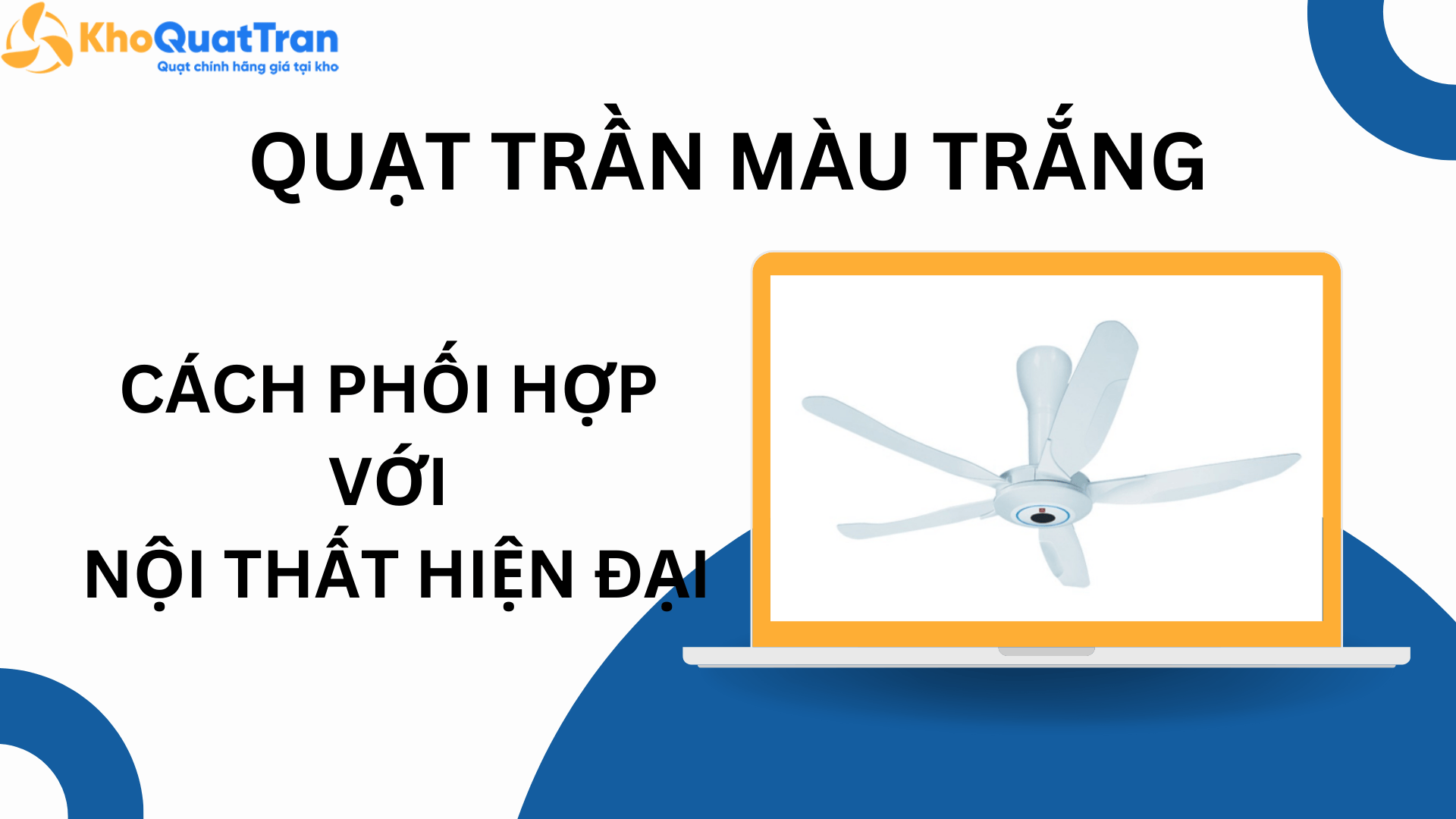 KhoQuatTran
Quạt chính hãng giá tại kho

QUẠT TRẦN MÀU TRẮNG

CÁCH PHỐI HỢP
VỚI
NỘI THẤT HIỆN ĐẠI